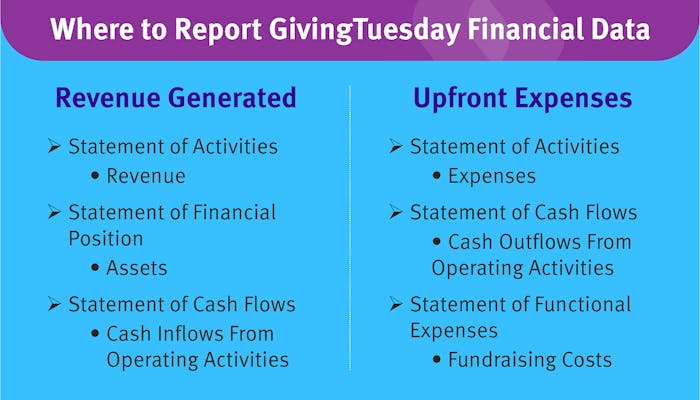 Where to Report GivingTuesday Financial Data

Revenue Generated

➢ Statement of Activities
• Revenue
➢ Statement of Financial Position
• Assets
➢ Statement of Cash Flows
• Cash Inflows From Operating Activities

Upfront Expenses

➢ Statement of Activities
• Expenses
➢ Statement of Cash Flows
• Cash Outflows From Operating Activities
➢ Statement of Functional Expenses
• Fundraising Costs